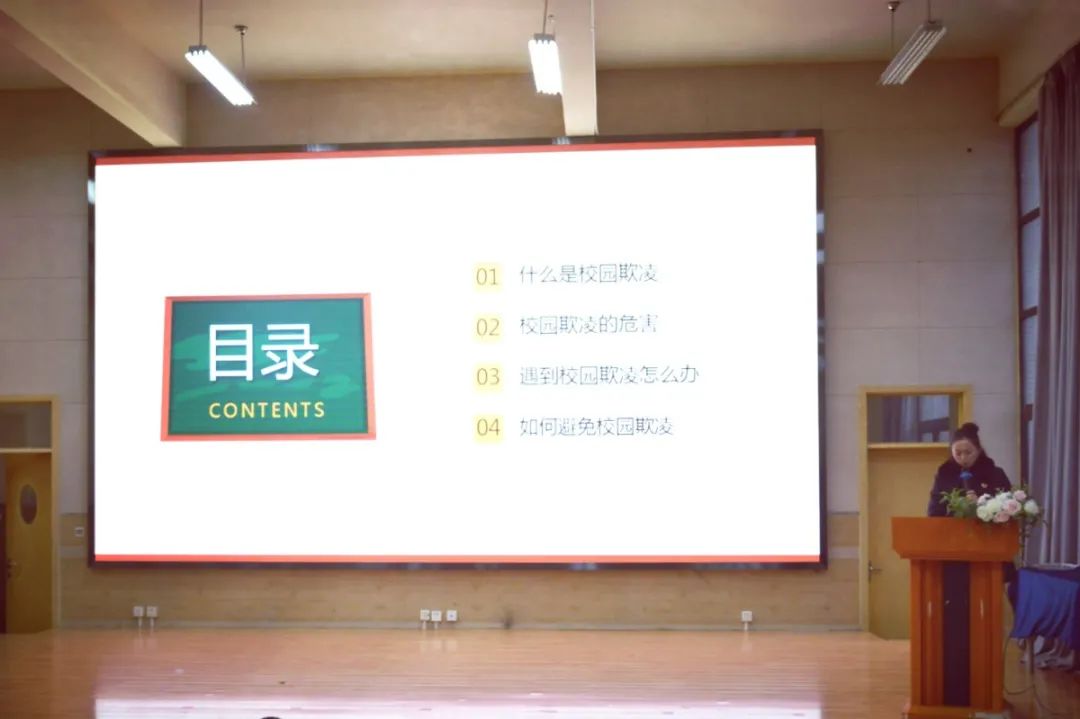 目录
CONTENTS

01 什么是校园欺凌
02 校园欺凌的危害
03 遇到校园欺凌怎么办
04 如何避免校园欺凌